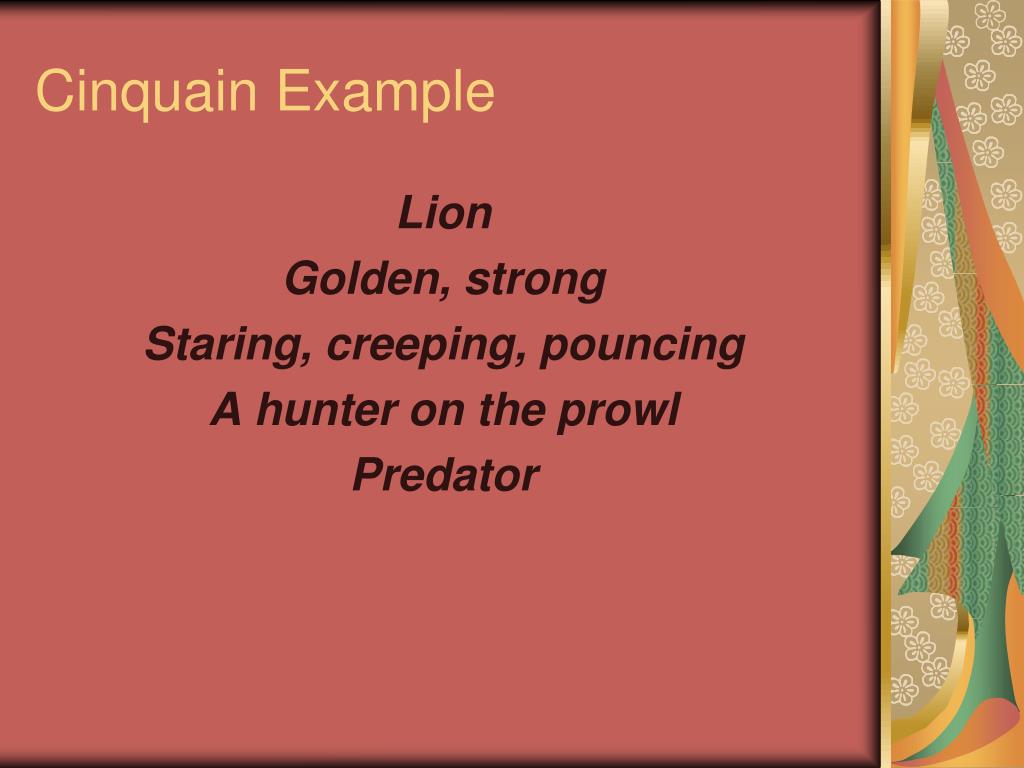 Cinquain Example

Lion
Golden, strong
Staring, creeping, pouncing
A hunter on the prowl
Predator